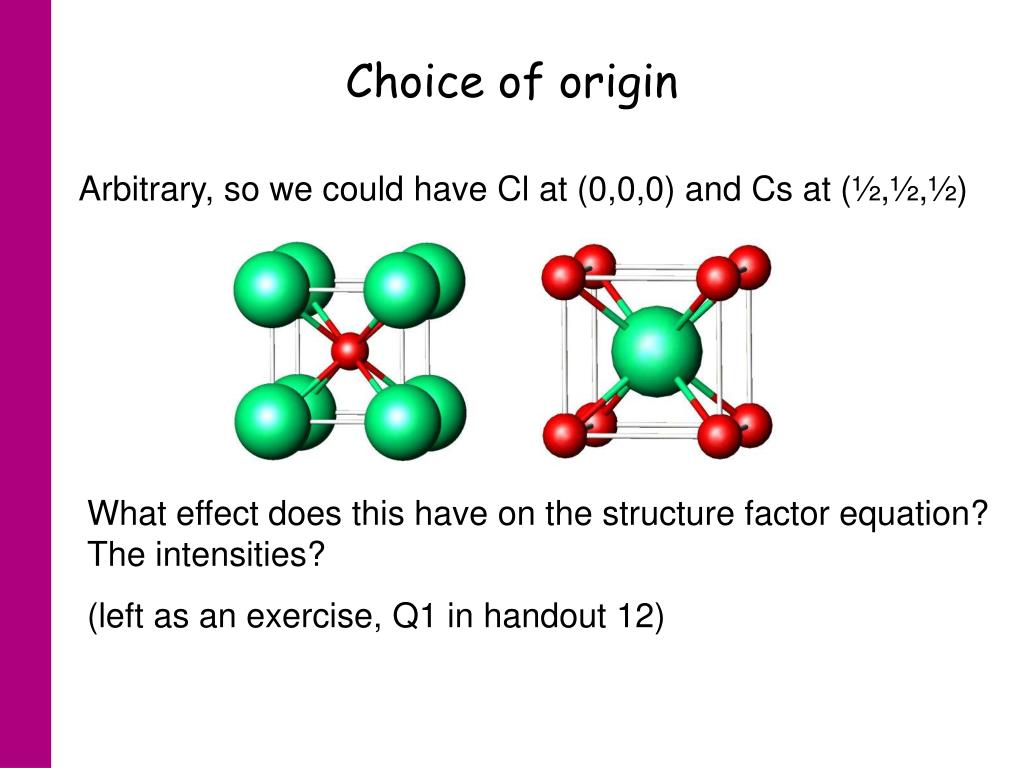 Choice of origin

Arbitrary, so we could have Cl at (0,0,0) and Cs at (½,½,½)

What effect does this have on the structure factor equation? The intensities?

(left as an exercise, Q1 in handout 12)